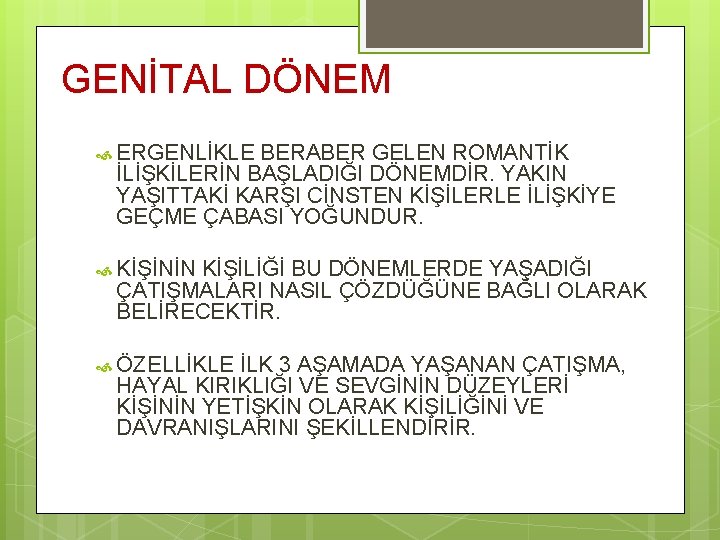 GENİTAL DÖNEM

ERGENLİKLE BERABER GELEN ROMANTİK İLİŞKİLERİN BAŞLADIĞI DÖNEMDİR. YAKIN YAŞITTAKİ KARŞI CİNSTEN KİŞİLERLE İLİŞKİYE GEÇME ÇABASI YOĞUNDUR.

KİŞİNİN KİŞİLİĞİ BU DÖNEMLERDE YAŞADIĞI ÇATIŞMALARI NASIL ÇÖZDÜĞÜNE BAĞLI OLARAK BELİRECEKTİR.

ÖZELLİKLE İLK 3 AŞAMADA YAŞANAN ÇATIŞMA, HAYAL KIRIKLIĞI VE SEVGİNİN DÜZEYLERİ KİŞİNİN YETİŞKİN OLARAK KİŞİLİĞİNİ VE DAVRANIŞLARINI ŞEKİLLENDİRİR.